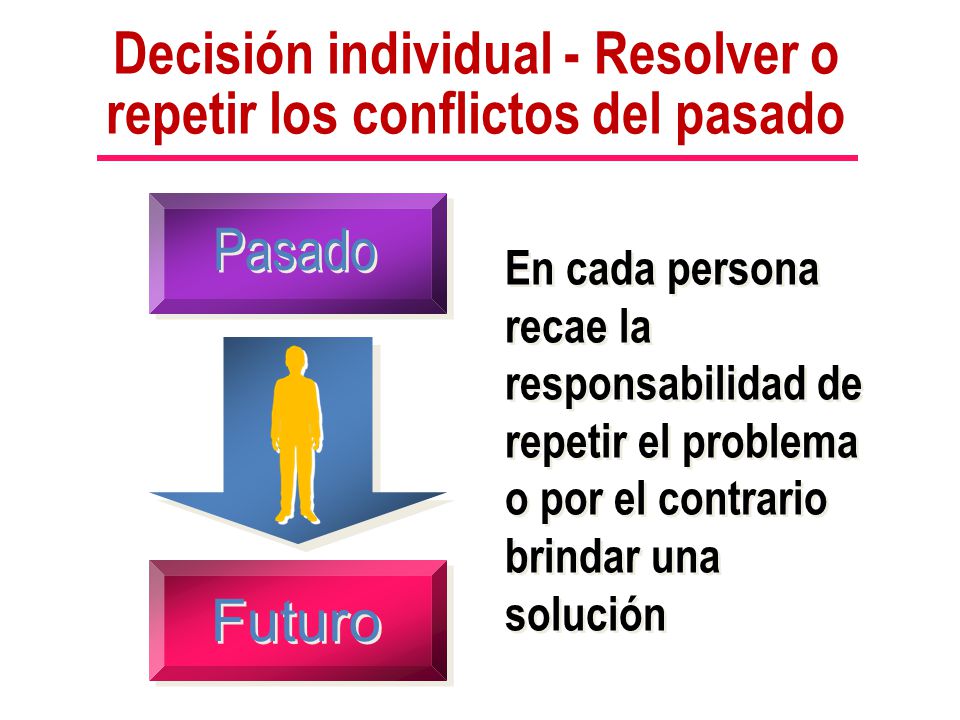 Decisión individual - Resolver o repetir los conflictos del pasado

Pasado

Futuro

En cada persona recae la responsabilidad de repetir el problema o por el contrario brindar una solución